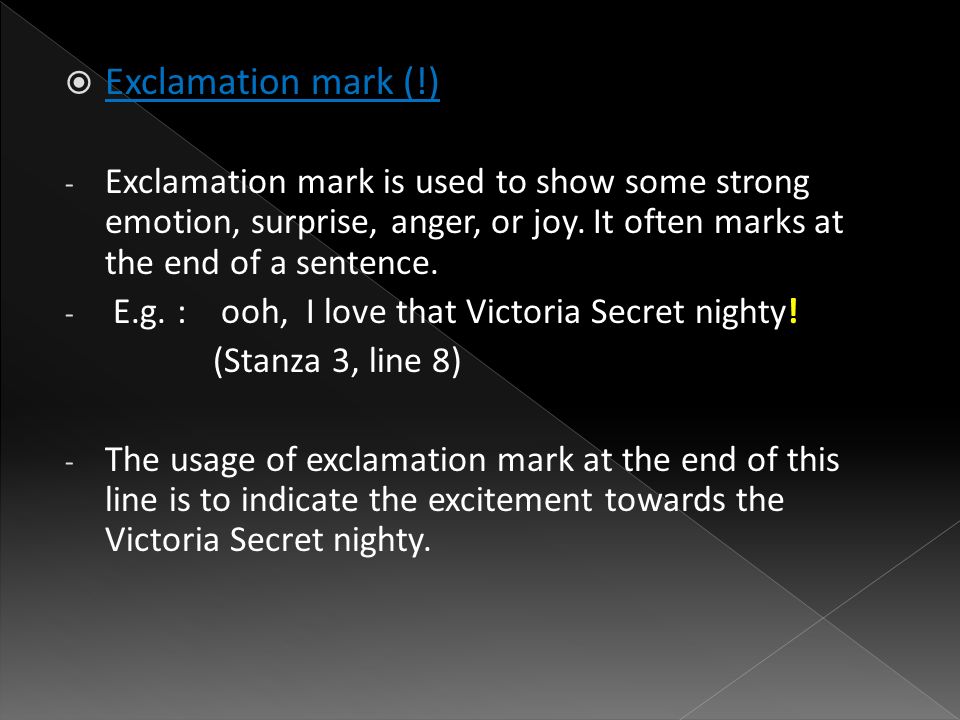 Exclamation mark (!)

- Exclamation mark is used to show some strong emotion, surprise, anger, or joy. It often marks at the end of a sentence.
- E.g. : ooh, I love that Victoria Secret nighty!
(Stanza 3, line 8)

- The usage of exclamation mark at the end of this line is to indicate the excitement towards the Victoria Secret nighty.